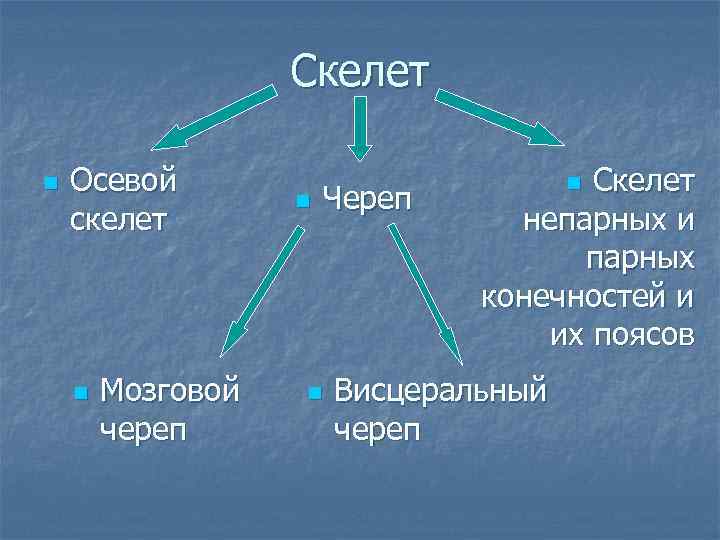 Скелет

Осевой скелет

Череп

Скелет непарных и парных конечностей и их поясов

Мозговой череп

Висцеральный череп